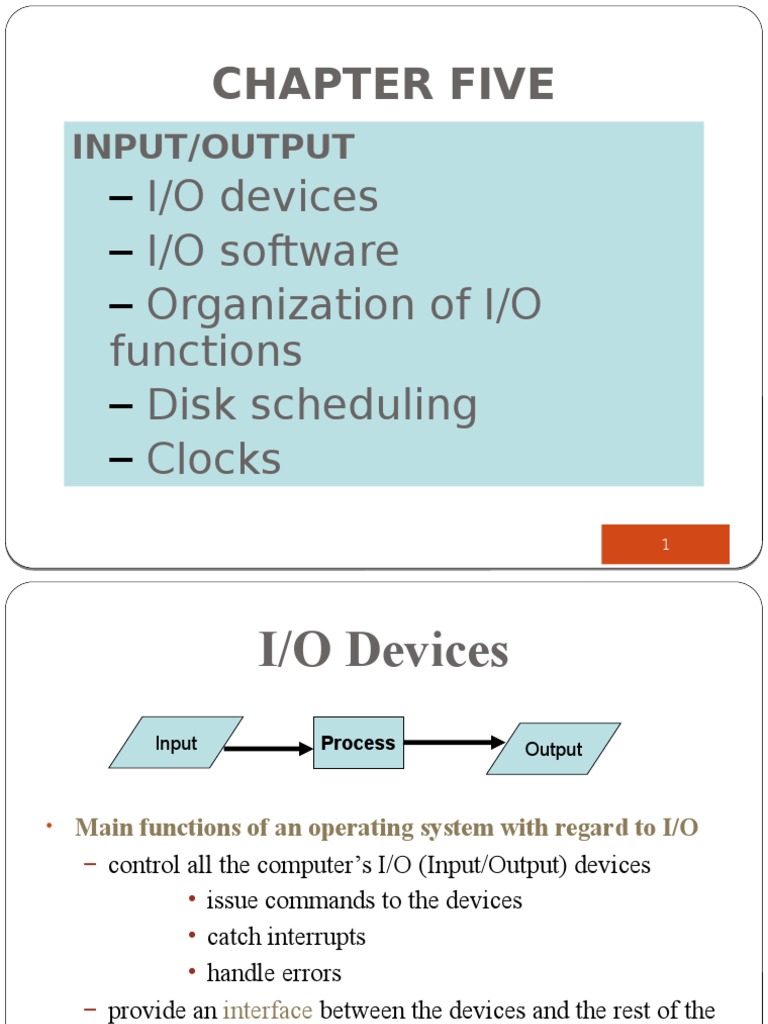 CHAPTER FIVE

INPUT/OUTPUT

– I/O devices

– I/O software

– Organization of I/O functions

– Disk scheduling

– Clocks

1

I/O Devices

Input

Process

Output

• Main functions of an operating system with regard to I/O

– control all the computer's I/O (Input/Output) devices

• issue commands to the devices

• catch interrupts

• handle errors

– provide an interface between the devices and the rest of the